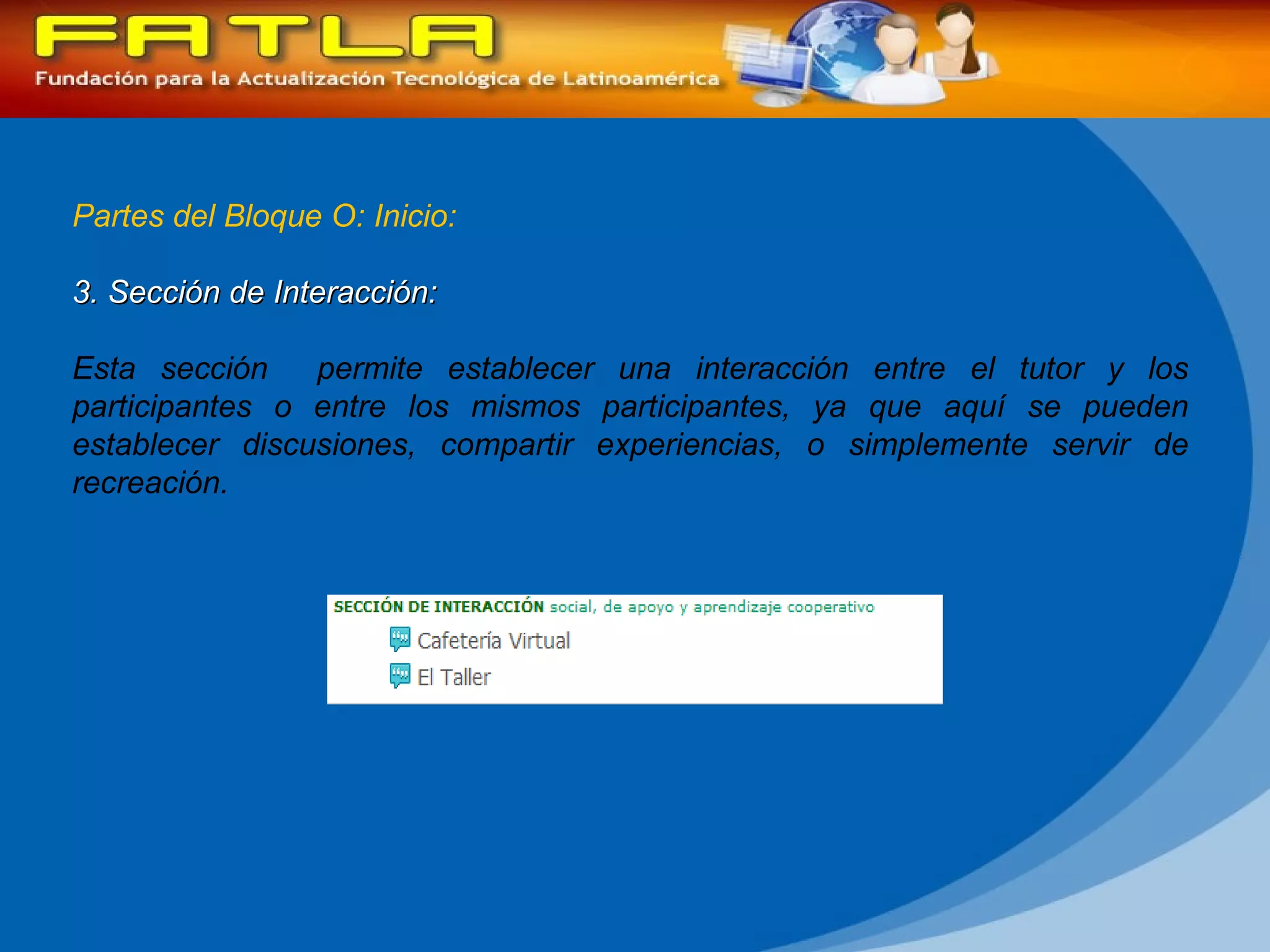 FATLA

Fundación para la Actualización Tecnológica de Latinoamérica

Partes del Bloque O: Inicio:

3. Sección de Interacción:

Esta sección permite establecer una interacción entre el tutor y los participantes o entre los mismos participantes, ya que aquí se pueden establecer discusiones, compartir experiencias, o simplemente servir de recreación.

SECCIÓN DE INTERACCIÓN social, de apoyo y aprendizaje cooperativo

Cafetería Virtual

El Taller